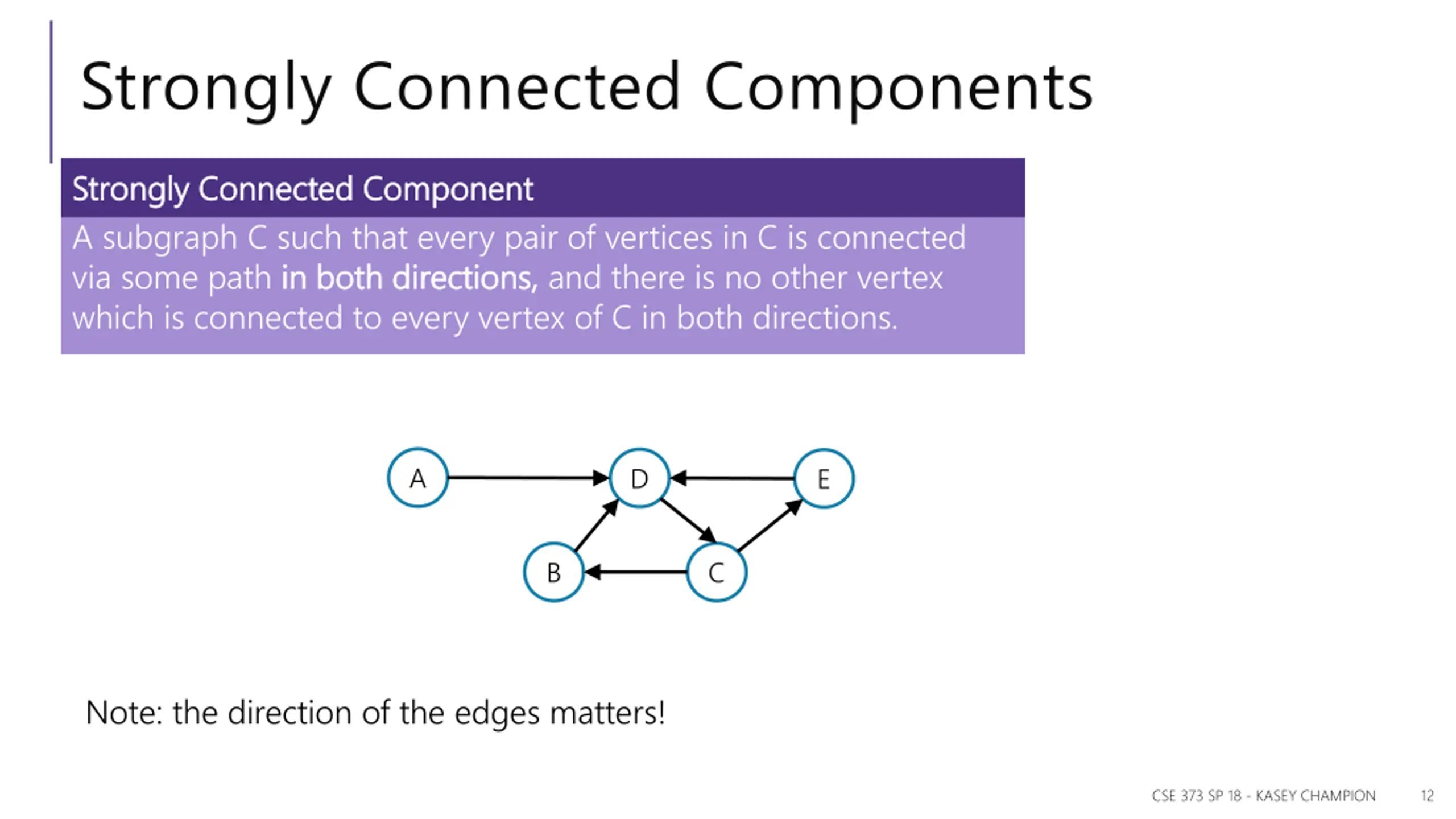 Strongly Connected Components

Strongly Connected Component

A subgraph C such that every pair of vertices in C is connected via some path in both directions, and there is no other vertex which is connected to every vertex of C in both directions.

A

D

E

B

C

Note: the direction of the edges matters!

CSE 373 SP 18 - KASEY CHAMPION

12